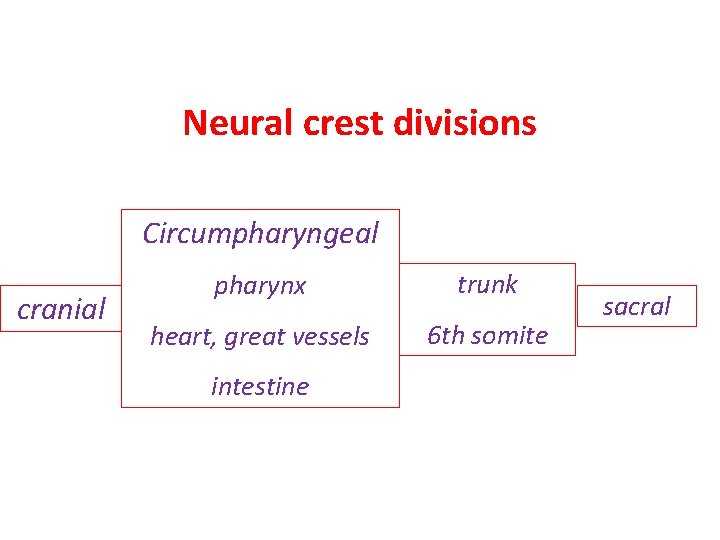 Neural crest divisions

cranial

Circumpharyngeal

pharynx

heart, great vessels

intestine

trunk

6th somite

sacral